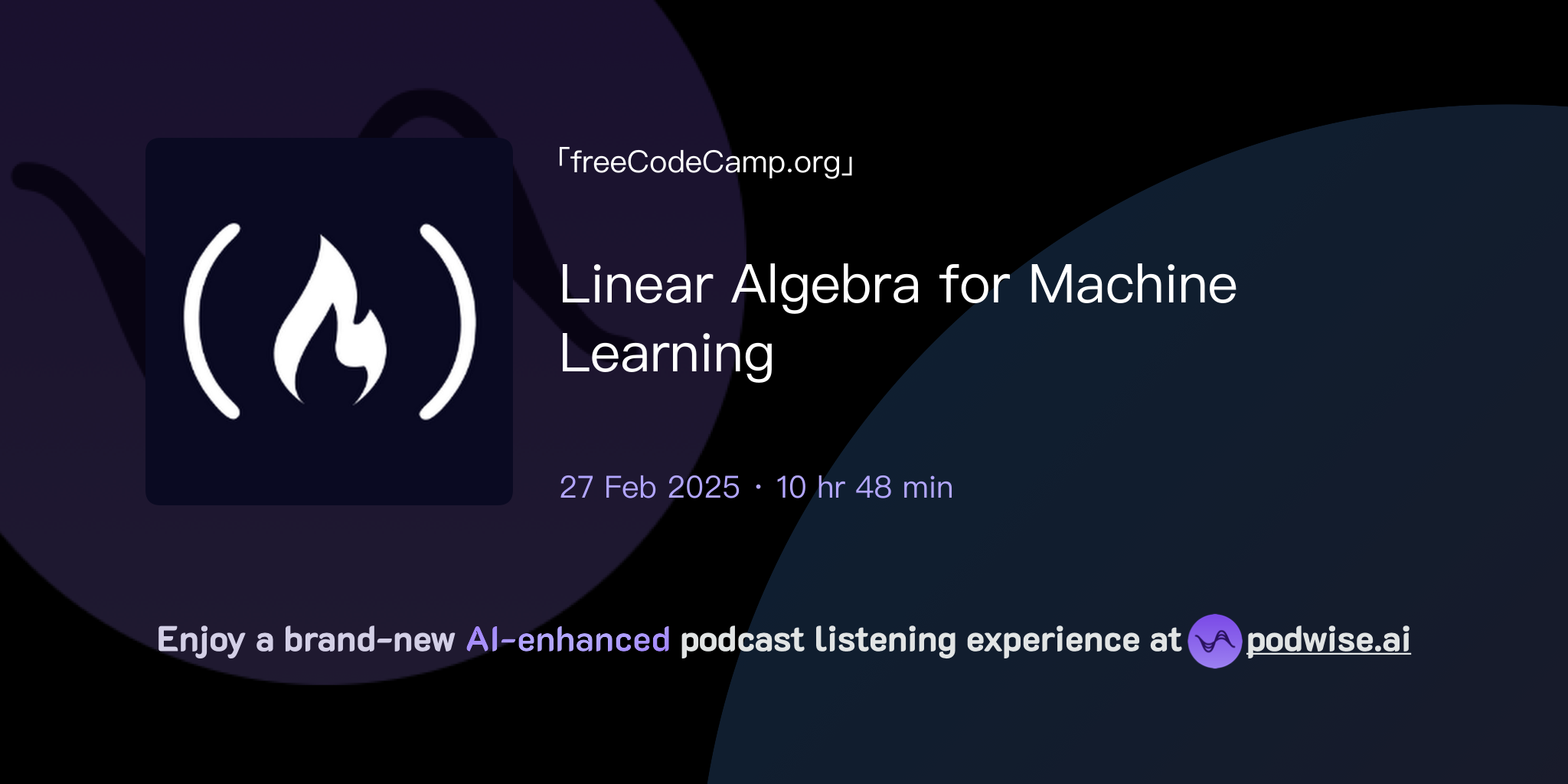 「freeCodeCamp.org」

Linear Algebra for Machine Learning

27 Feb 2025 · 10 hr 48 min

Enjoy a brand-new AI-enhanced podcast listening experience at podwise.ai